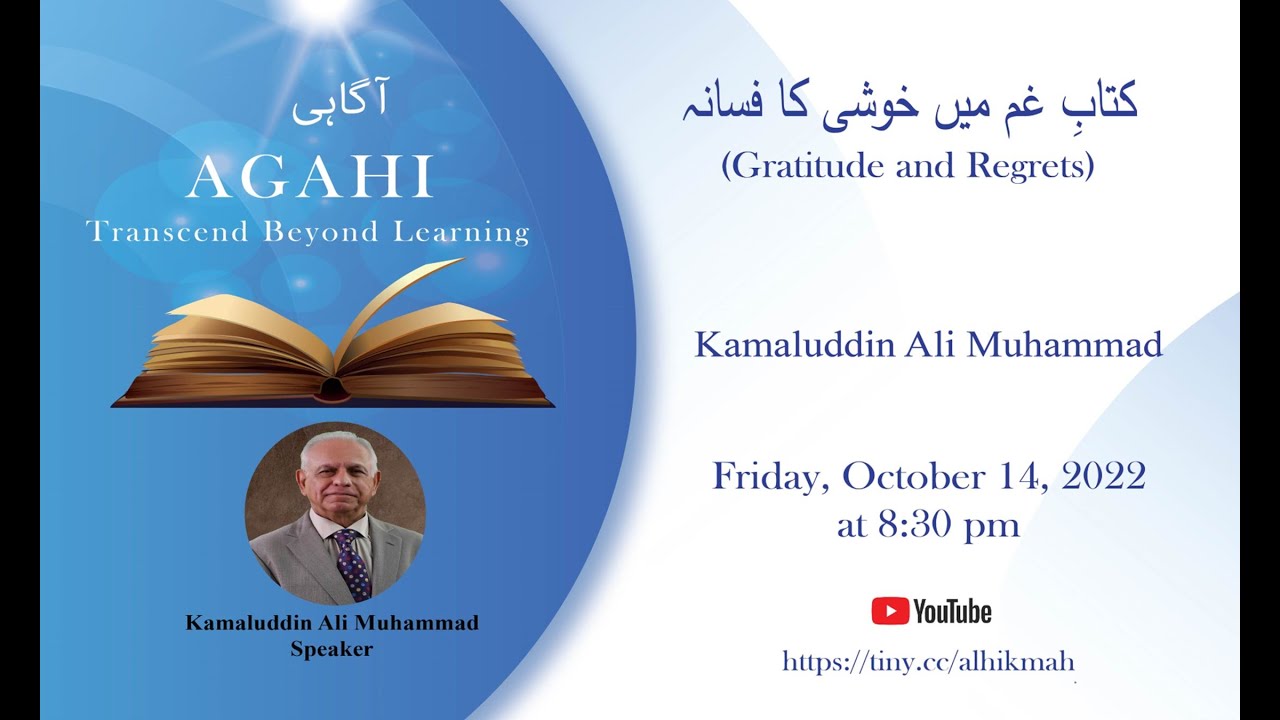 آگاہی
AGAHI
Transcend Beyond Learning

Kamaluddin Ali Muhammad
Speaker

کتابِ غم میں خوشی کا فسانہ
(Gratitude and Regrets)

Kamaluddin Ali Muhammad

Friday, October 14, 2022
at 8:30 pm

YouTube
https://tiny.cc/alhikmah